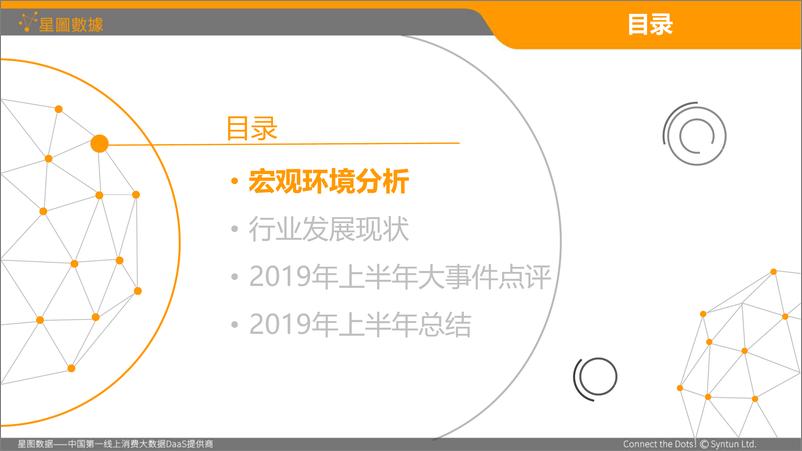 星圖數據

目录

目录

• 宏观环境分析

• 行业发展现状

• 2019年上半年大事件点评

• 2019年上半年总结

星图数据——中国第一线上消费大数据DaaS提供商

Connect the Dots! © Syntun Ltd.